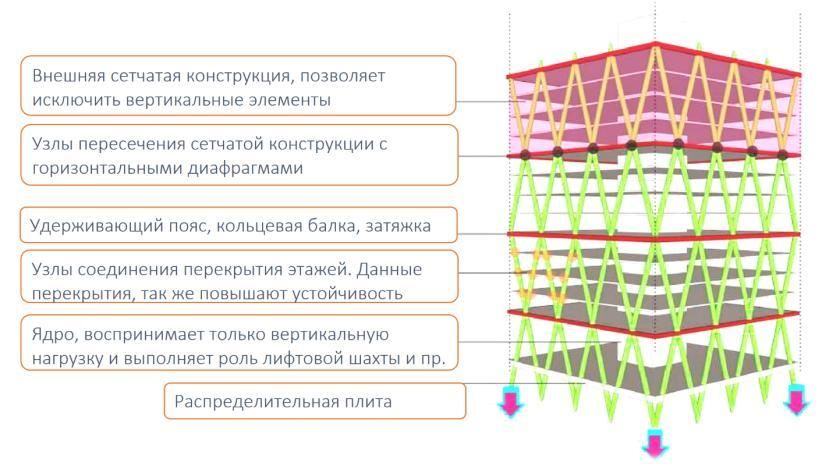 Внешняя сетчатая конструкция, позволяет исключить вертикальные элементы

Узлы пересечения сетчатой конструкции с горизонтальными диафрагмами

Удерживающий пояс, кольцевая балка, затяжка

Узлы соединения перекрытия этажей. Данные перекрытия, так же повышают устойчивость

Ядро, воспринимает только вертикальную нагрузку и выполняет роль лифтовой шахты и пр.

Распределительная плита